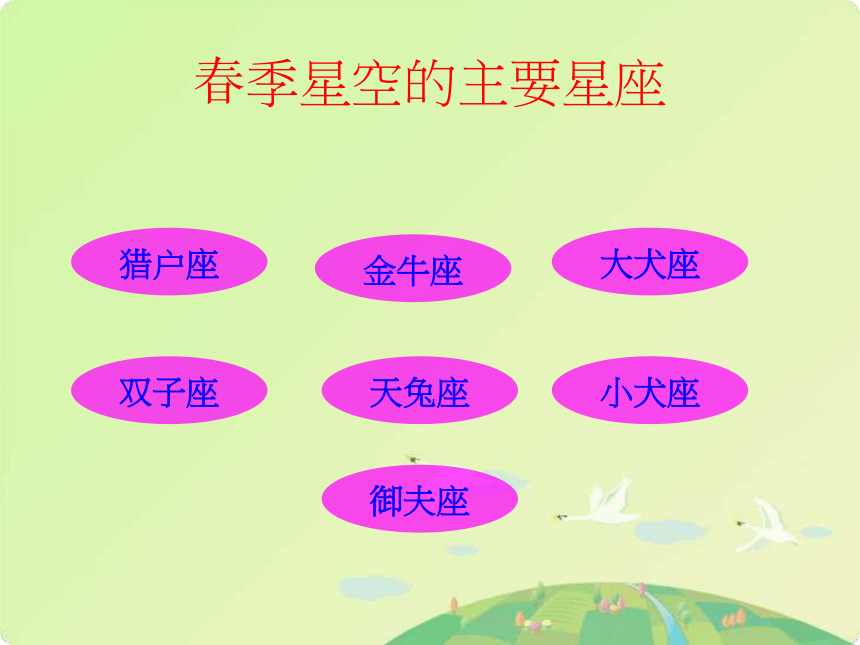 春季星空的主要星座

猎户座

金牛座

大犬座

双子座

天兔座

小犬座

御夫座